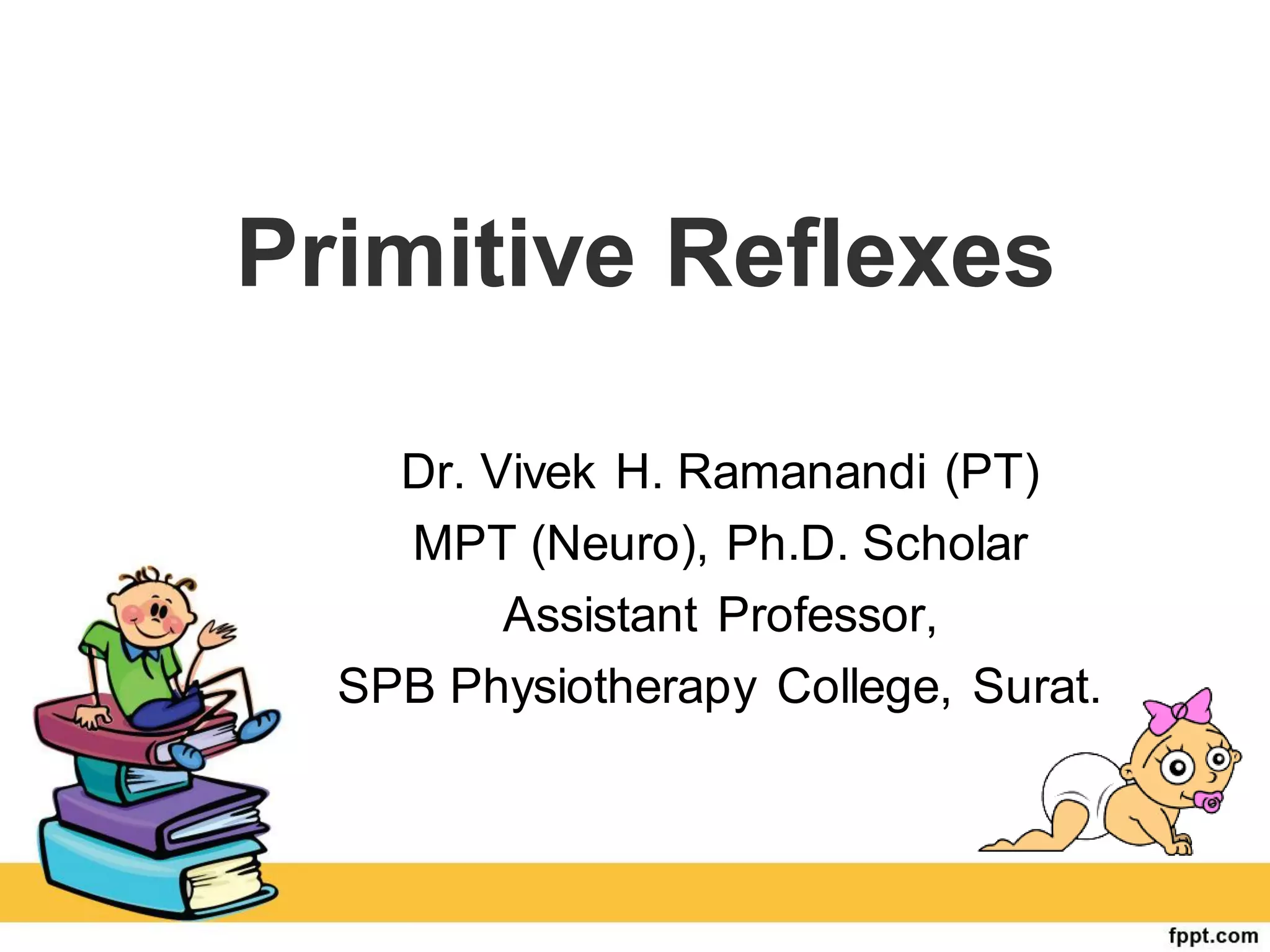 Primitive Reflexes

Dr. Vivek H. Ramanandi (PT)
MPT (Neuro), Ph.D. Scholar
Assistant Professor,
SPB Physiotherapy College, Surat.

fppt.com